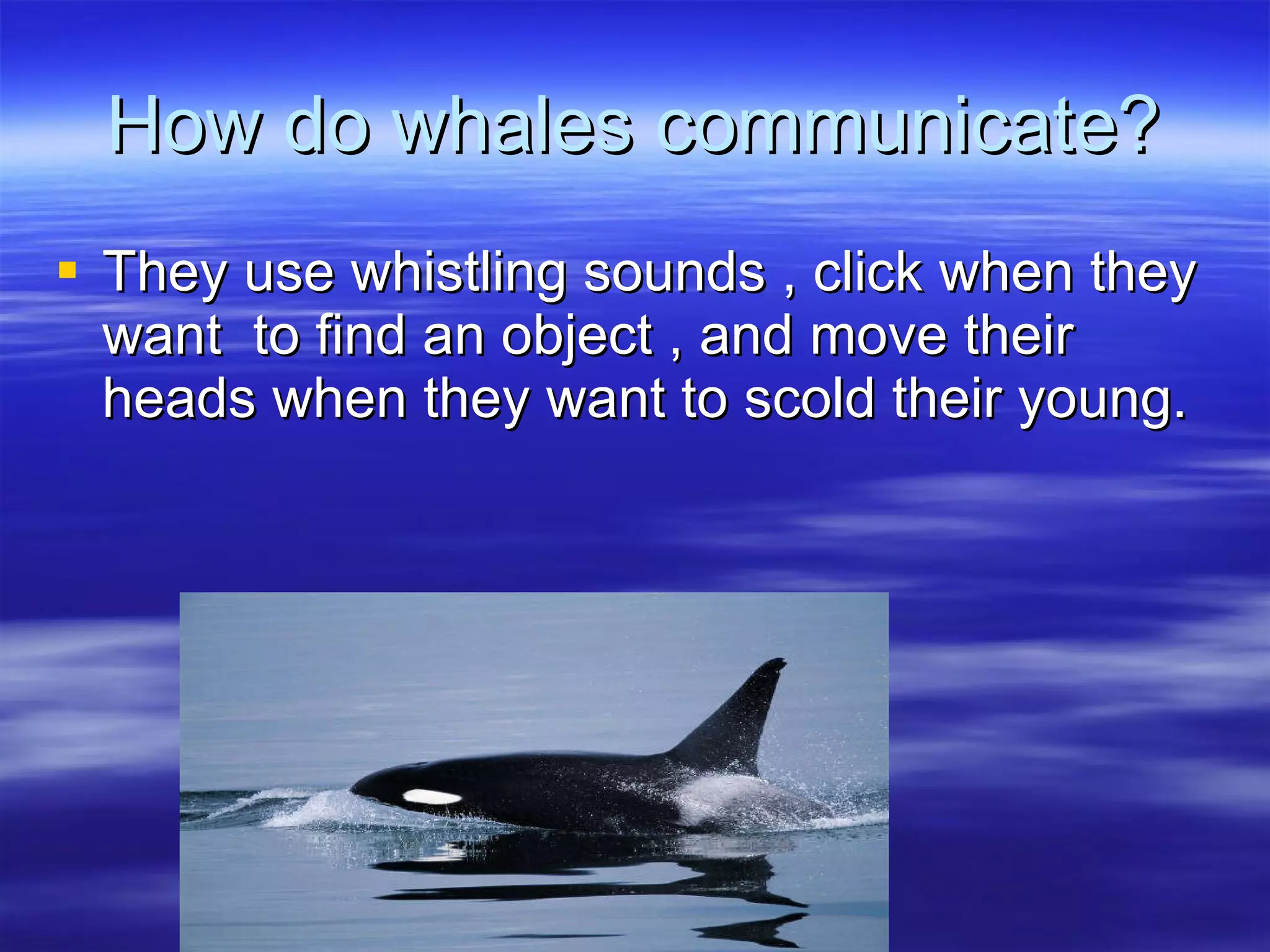 How do whales communicate?

▪ They use whistling sounds , click when they want to find an object , and move their heads when they want to scold their young.